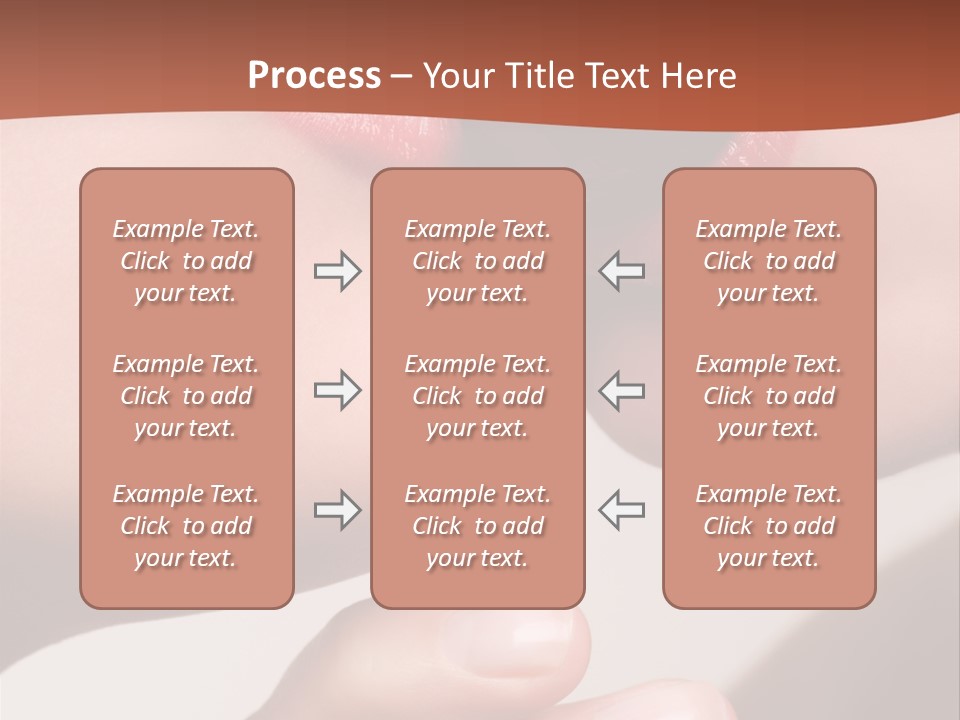 Process – Your Title Text Here

Example Text. Click to add your text.

Example Text. Click to add your text.

Example Text. Click to add your text.

Example Text. Click to add your text.

Example Text. Click to add your text.

Example Text. Click to add your text.

Example Text. Click to add your text.

Example Text. Click to add your text.

Example Text. Click to add your text.